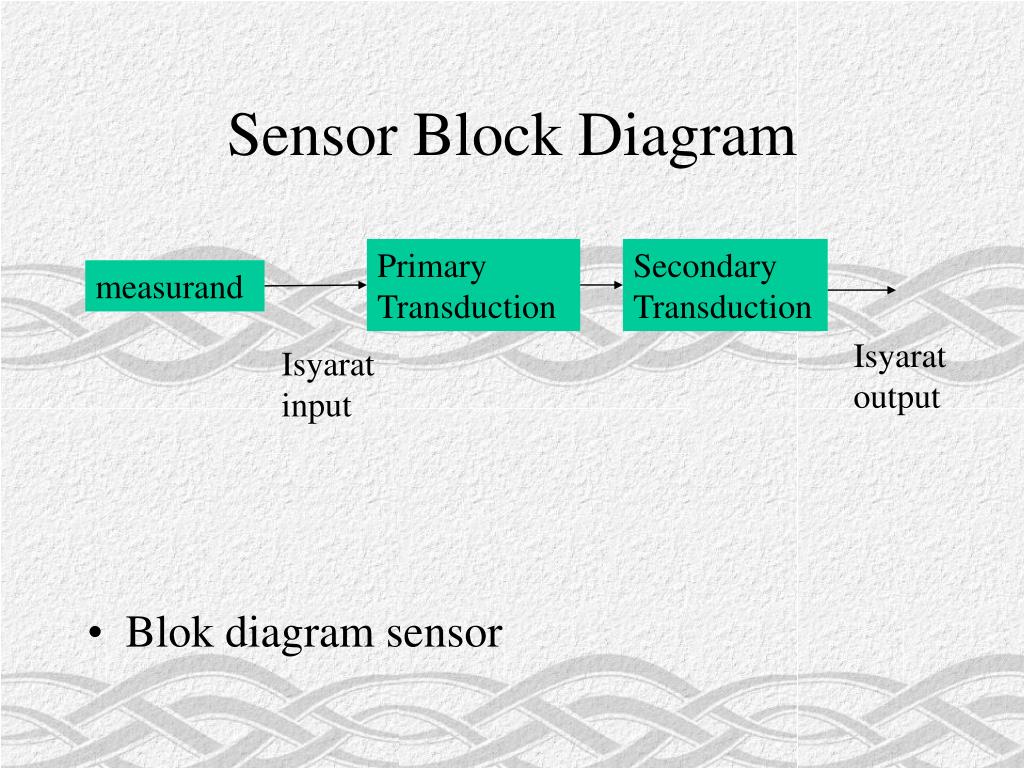 Sensor Block Diagram

measurand

Primary Transduction

Secondary Transduction

Isyarat input

Isyarat output

• Blok diagram sensor